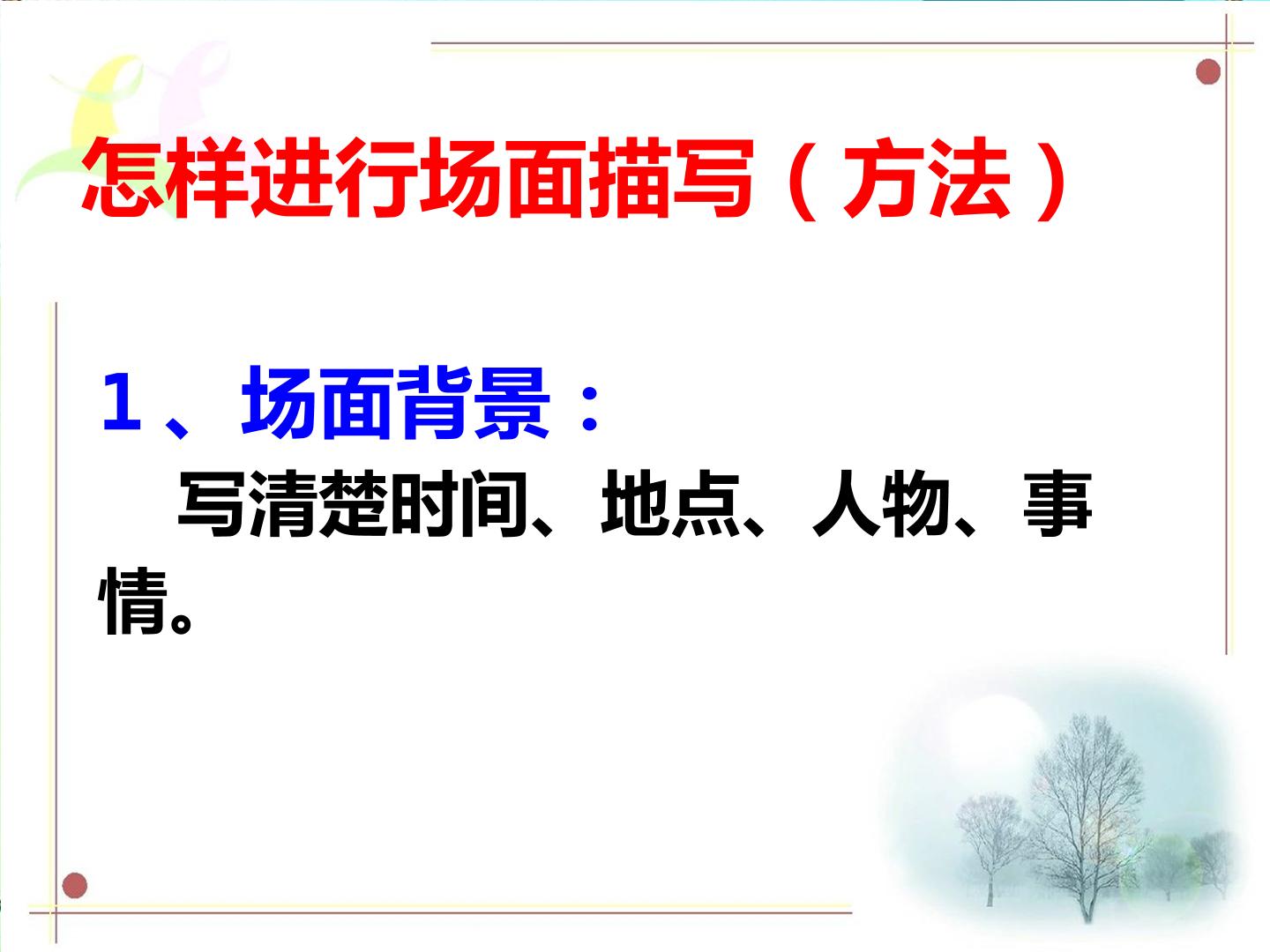 怎样进行场面描写（方法）

1、场面背景：

写清楚时间、地点、人物、事情。